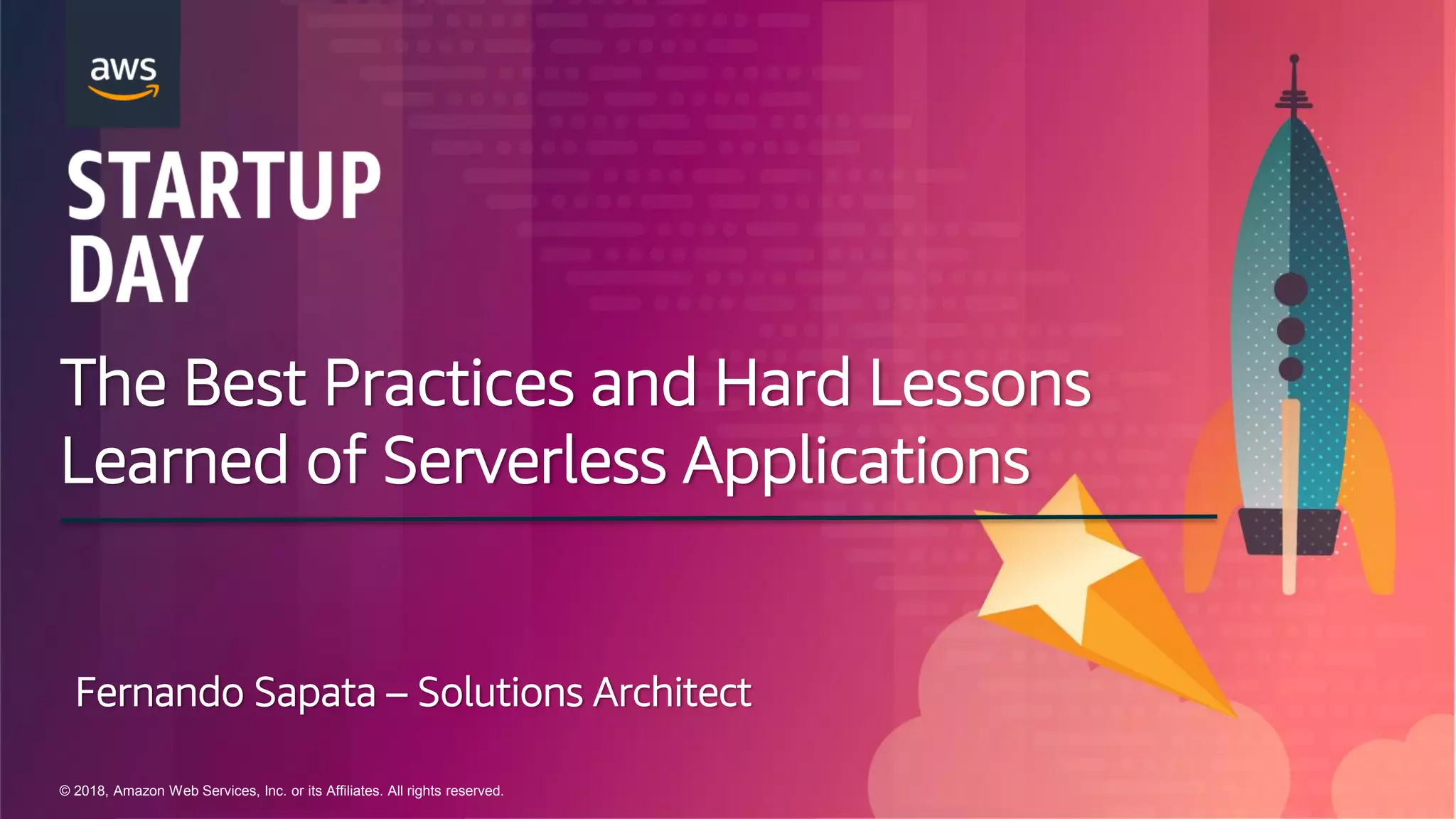 aws

STARTUP
DAY

The Best Practices and Hard Lessons Learned of Serverless Applications

Fernando Sapata – Solutions Architect

© 2018, Amazon Web Services, Inc. or its Affiliates. All rights reserved.